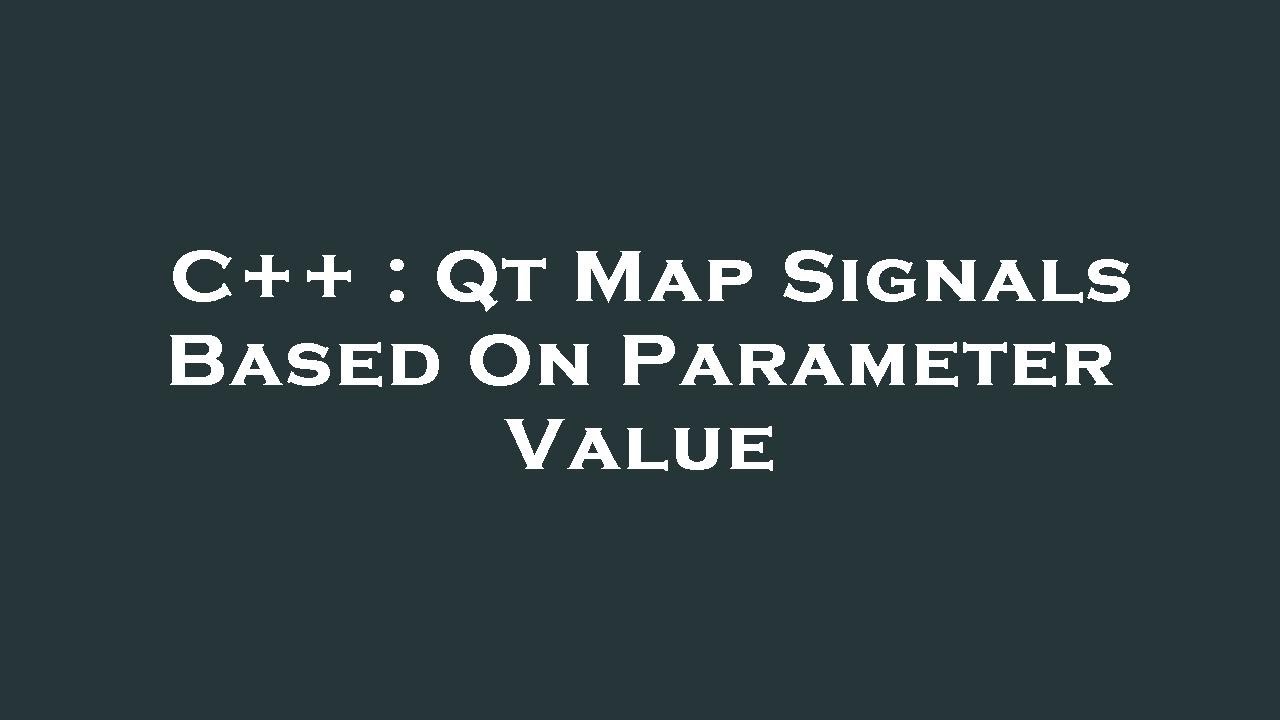 C++ : Qt Map Signals Based On Parameter Value